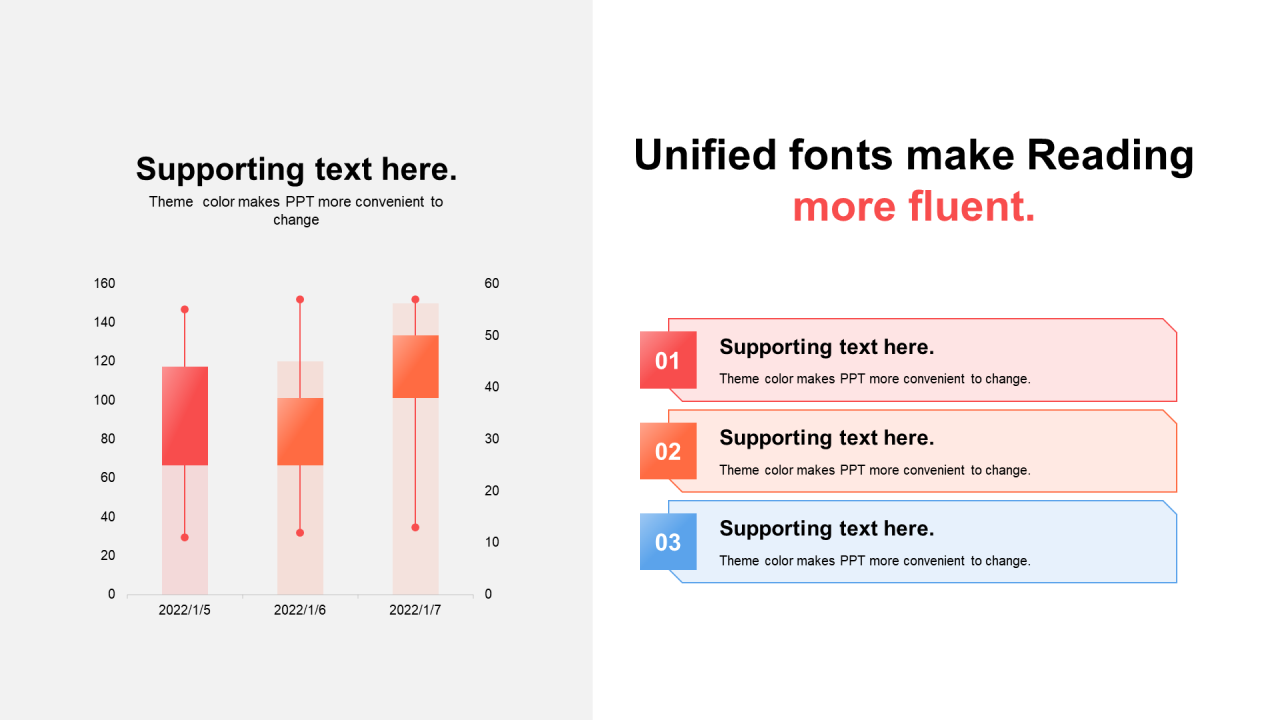 Supporting text here.

Theme color makes PPT more convenient to change

160
140
120
100
80
60
40
20
0

60
50
40
30
20
10
0

2022/1/5
2022/1/6
2022/1/7

Unified fonts make Reading more fluent.

01
Supporting text here.
Theme color makes PPT more convenient to change.

02
Supporting text here.
Theme color makes PPT more convenient to change.

03
Supporting text here.
Theme color makes PPT more convenient to change.